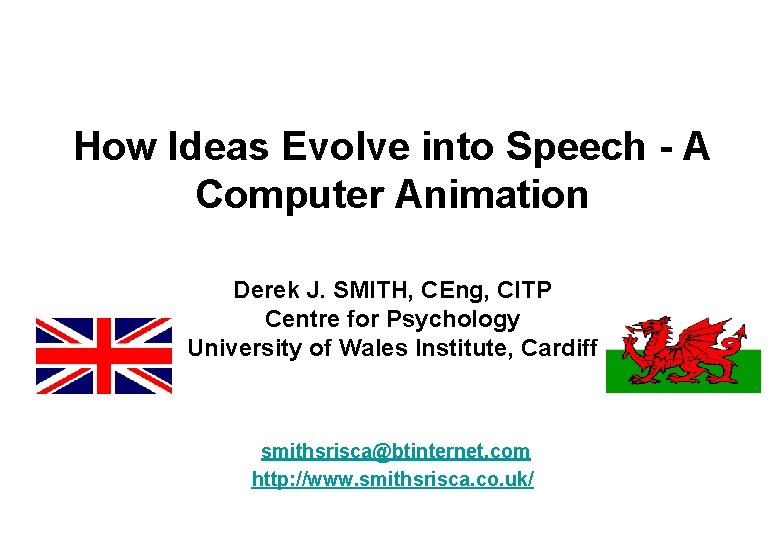 How Ideas Evolve into Speech - A Computer Animation

Derek J. SMITH, CEng, CITP
Centre for Psychology
University of Wales Institute, Cardiff

smithsrisca@btinternet.com
http://www.smithsrisca.co.uk/